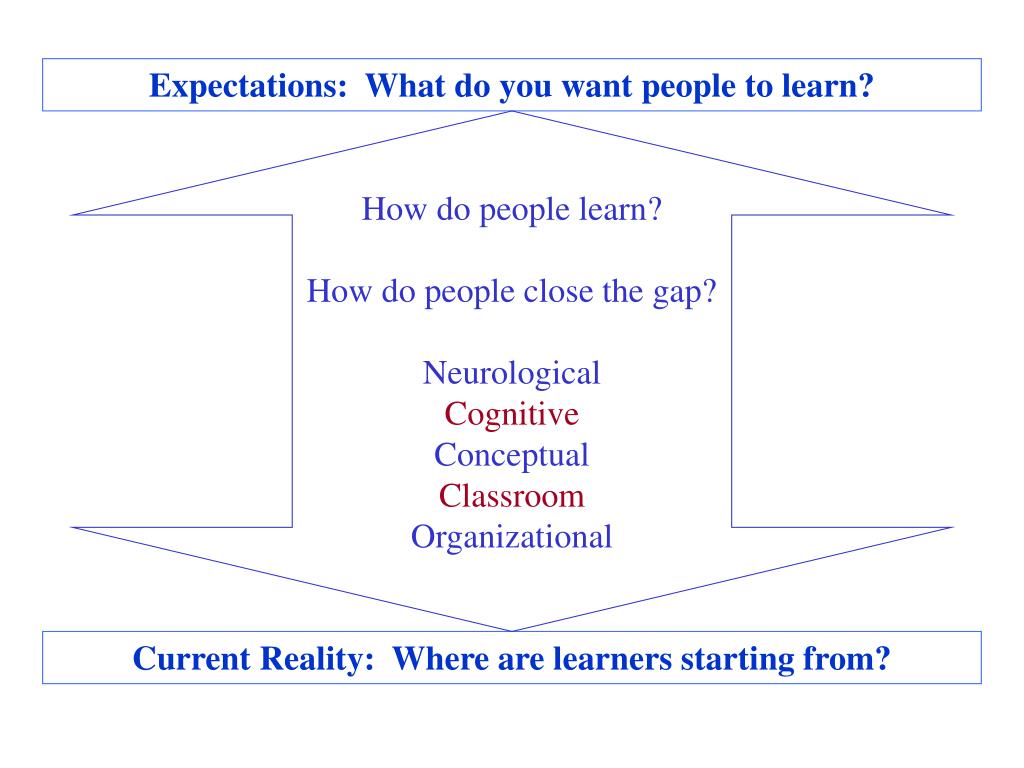 Expectations: What do you want people to learn?

How do people learn?

How do people close the gap?

Neurological
Cognitive
Conceptual
Classroom
Organizational

Current Reality: Where are learners starting from?